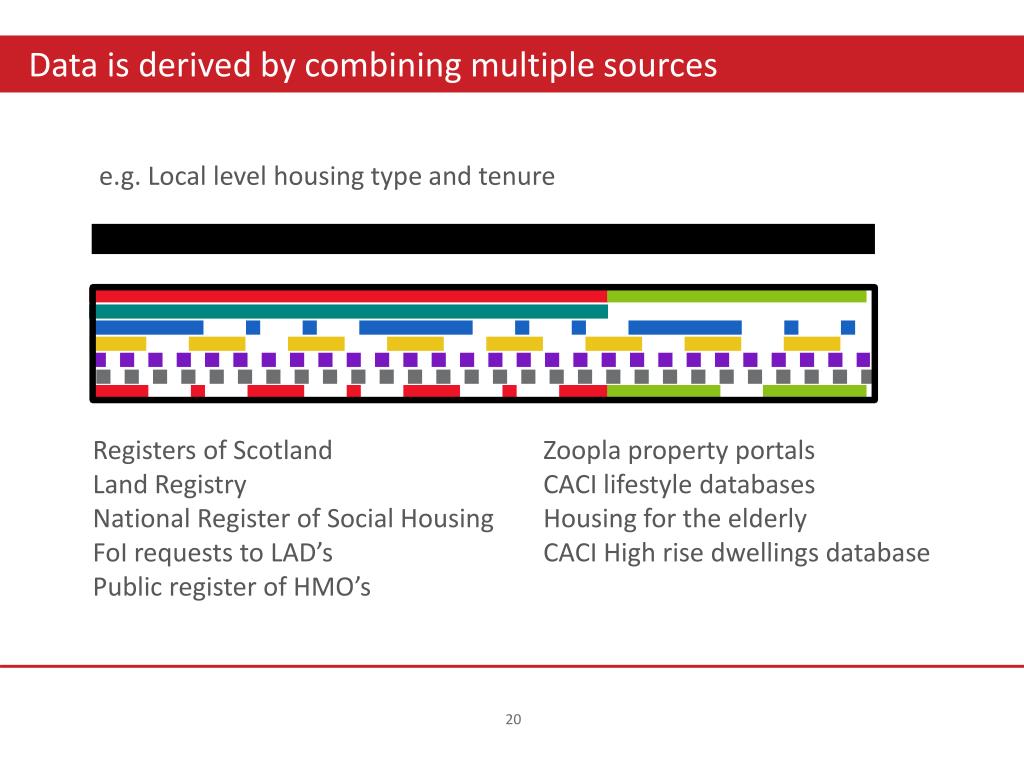 Data is derived by combining multiple sources

e.g. Local level housing type and tenure

Registers of Scotland
Land Registry
National Register of Social Housing
FoI requests to LAD’s
Public register of HMO’s

Zoopla property portals
CACI lifestyle databases
Housing for the elderly
CACI High rise dwellings database

20